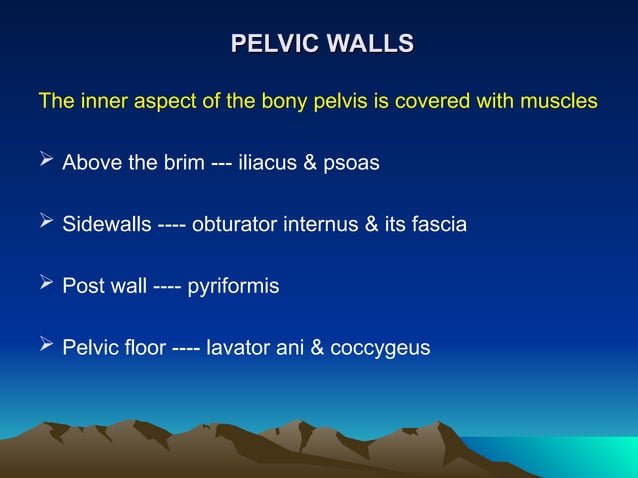 PELVIC WALLS

The inner aspect of the bony pelvis is covered with muscles

➢ Above the brim --- iliacus & psoas

➢ Sidewalls ---- obturator internus & its fascia

➢ Post wall ---- pyriformis

➢ Pelvic floor ---- lavator ani & coccygeus